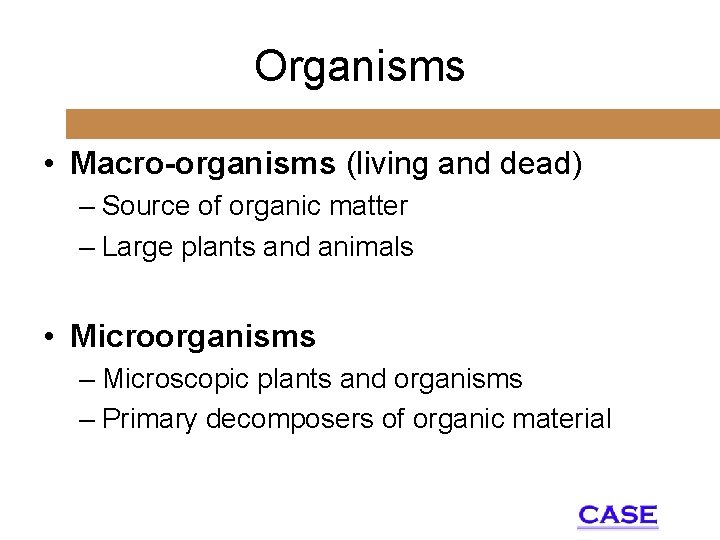 Organisms

• Macro-organisms (living and dead)
– Source of organic matter
– Large plants and animals

• Microorganisms
– Microscopic plants and organisms
– Primary decomposers of organic material

CASE